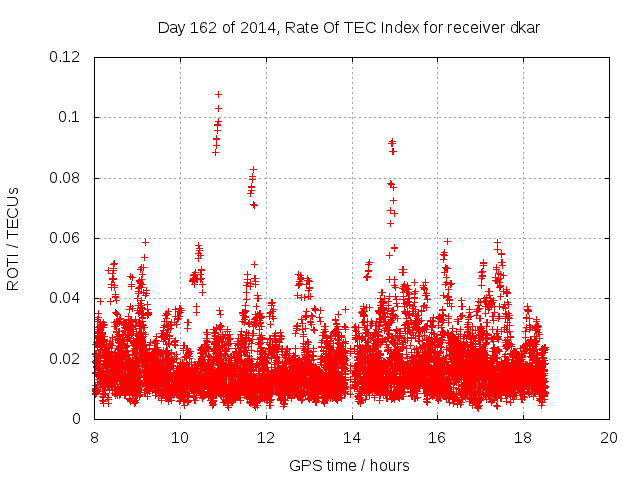 Day 162 of 2014, Rate Of TEC Index for receiver dkar

ROTI / TECUs

0.12
0.1
0.08
0.06
0.04
0.02
0

8
10
12
14
16
18
20

GPS time / hours